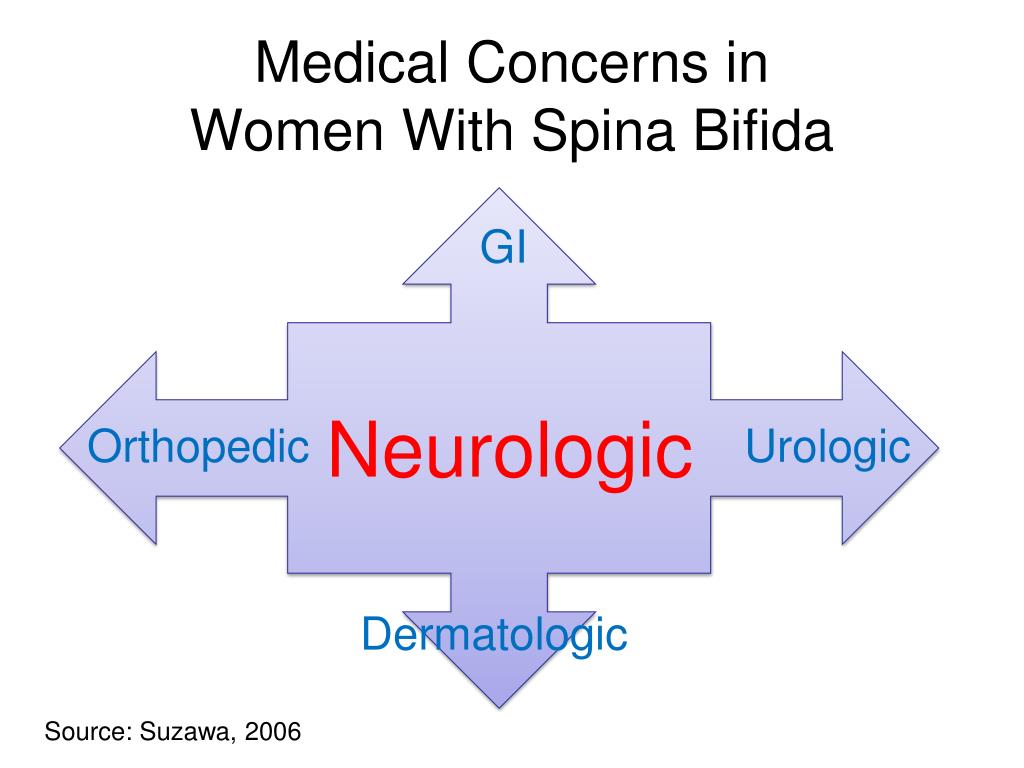 Medical Concerns in Women With Spina Bifida

GI

Orthopedic

Neurologic

Urologic

Dermatologic

Source: Suzawa, 2006